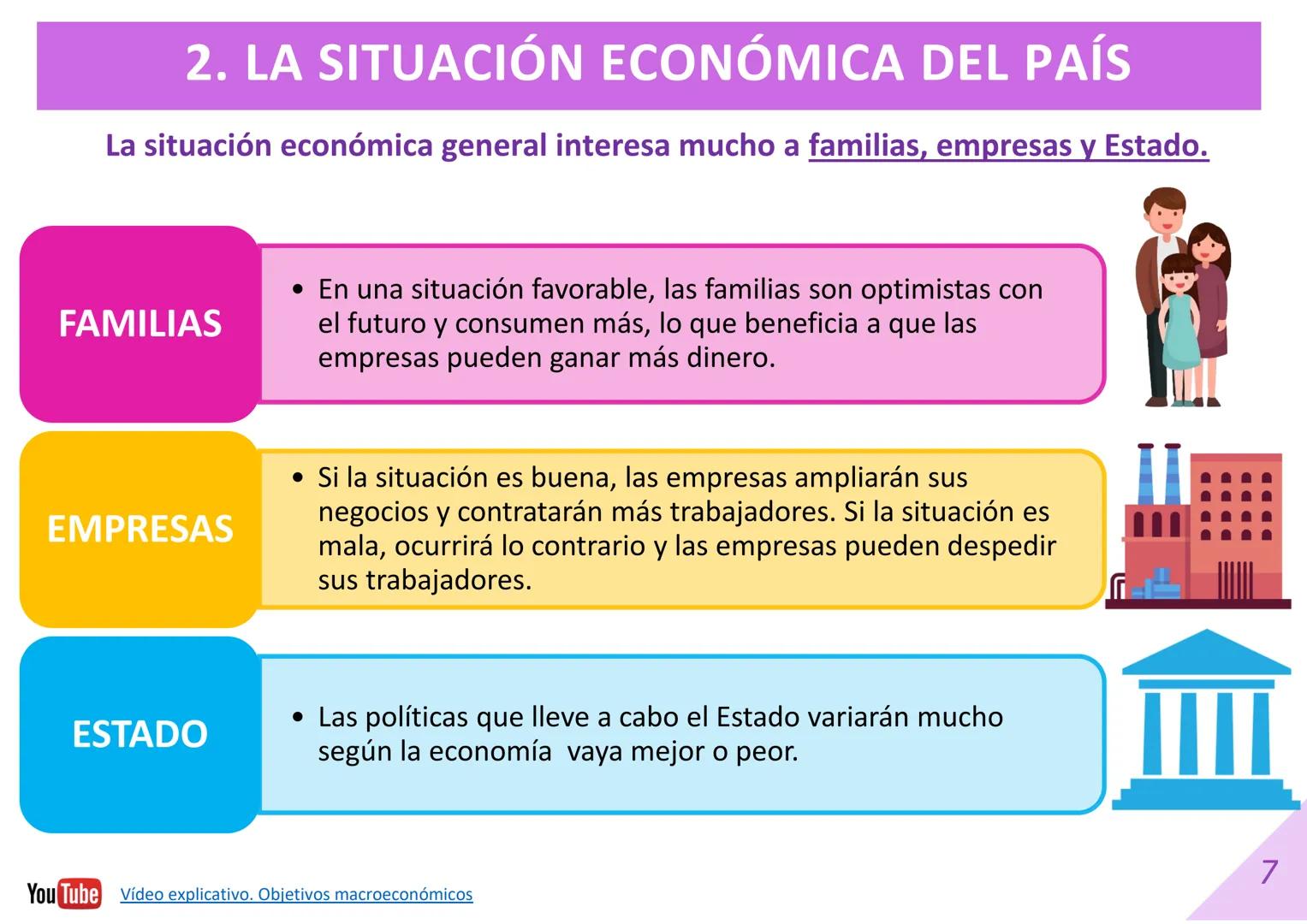 2. LA SITUACIÓN ECONÓMICA DEL PAÍS

La situación económica general interesa mucho a familias, empresas y Estado.

FAMILIAS

• En una situación favorable, las familias son optimistas con el futuro y consumen más, lo que beneficia a que las empresas pueden ganar más dinero.

EMPRESAS

• Si la situación es buena, las empresas ampliarán sus negocios y contratarán más trabajadores. Si la situación es mala, ocurrirá lo contrario y las empresas pueden despedir sus trabajadores.

ESTADO

• Las políticas que lleve a cabo el Estado variarán mucho según la economía vaya mejor o peor.

YouTube Vídeo explicativo. Objetivos macroeconómicos

7